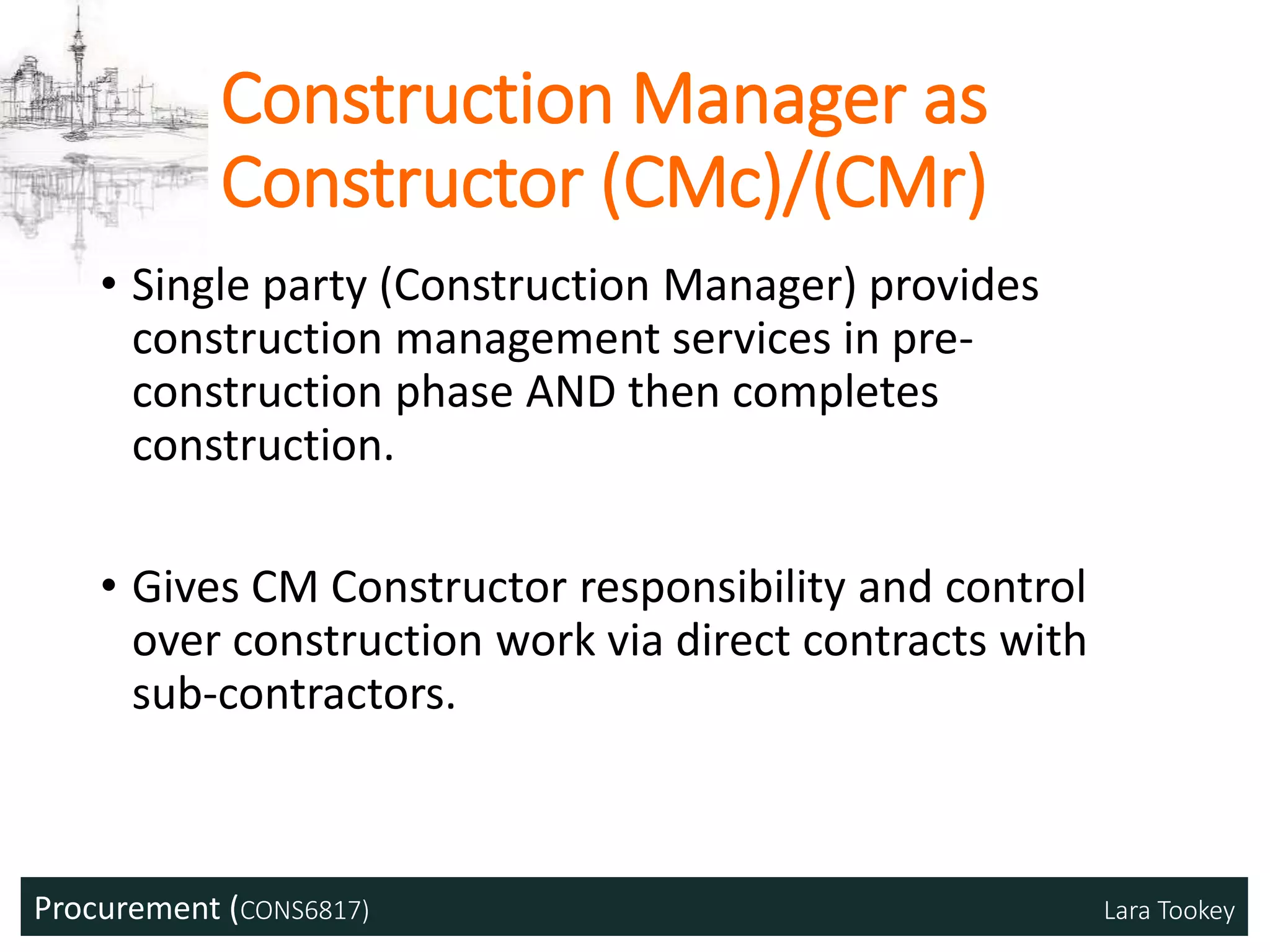 Construction Manager as Constructor (CMc)/(CMr)

• Single party (Construction Manager) provides construction management services in pre-construction phase AND then completes construction.

• Gives CM Constructor responsibility and control over construction work via direct contracts with sub-contractors.

Procurement (CONS6817)

Lara Tookey